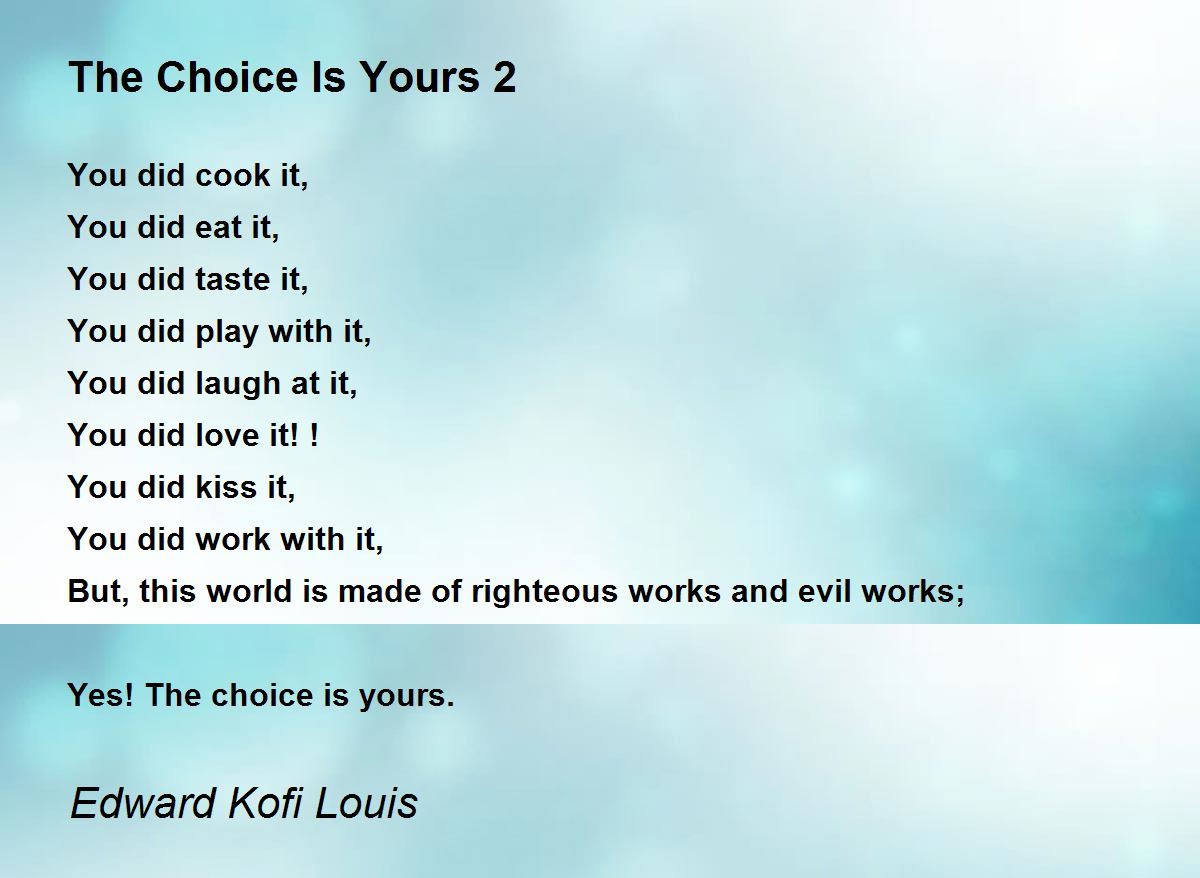 The Choice Is Yours 2

You did cook it,
You did eat it,
You did taste it,
You did play with it,
You did laugh at it,
You did love it! !
You did kiss it,
You did work with it,
But, this world is made of righteous works and evil works;

Yes! The choice is yours.

Edward Kofi Louis